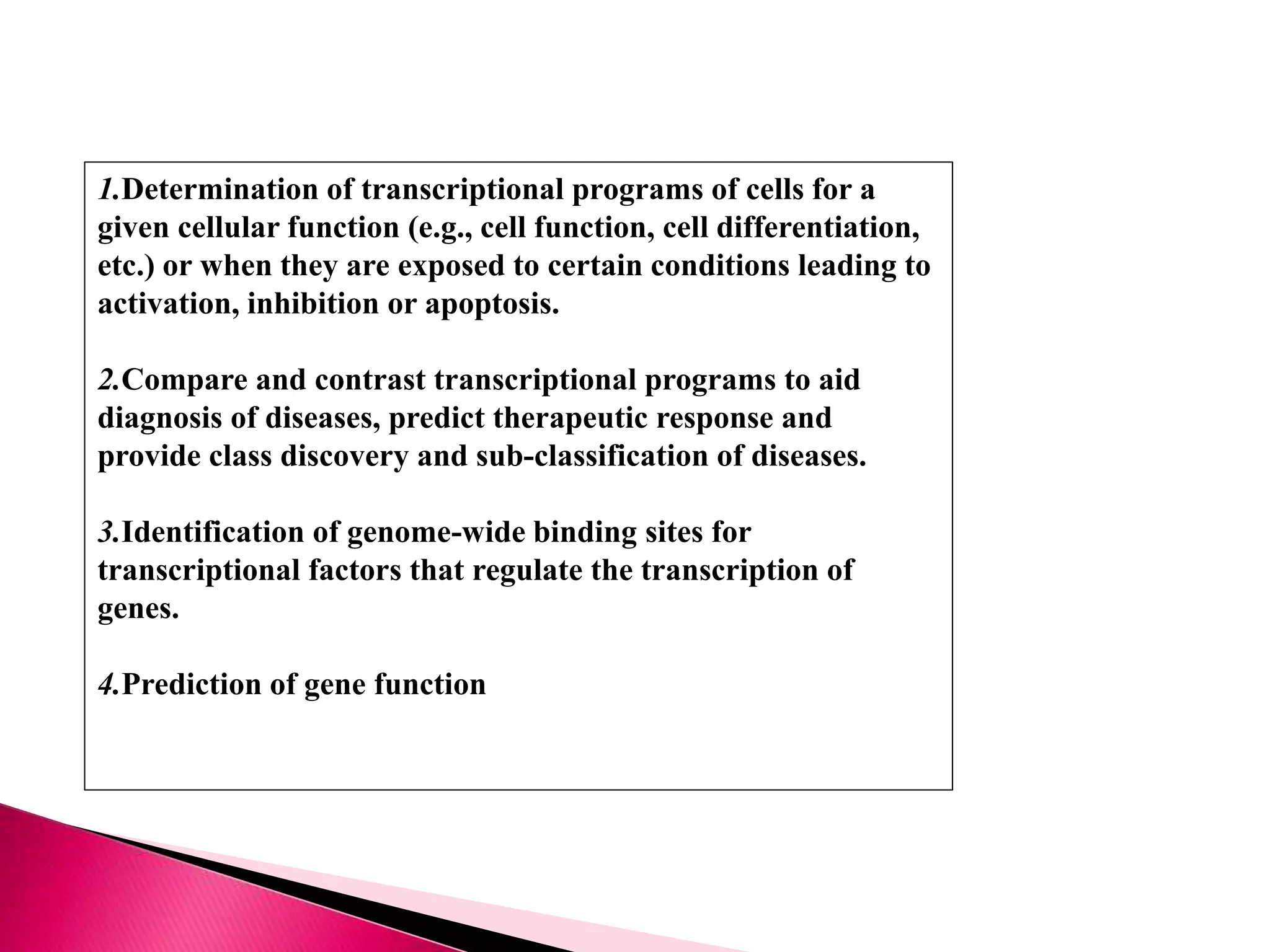 1.Determination of transcriptional programs of cells for a given cellular function (e.g., cell function, cell differentiation, etc.) or when they are exposed to certain conditions leading to activation, inhibition or apoptosis.

2.Compare and contrast transcriptional programs to aid diagnosis of diseases, predict therapeutic response and provide class discovery and sub-classification of diseases.

3.Identification of genome-wide binding sites for transcriptional factors that regulate the transcription of genes.

4.Prediction of gene function